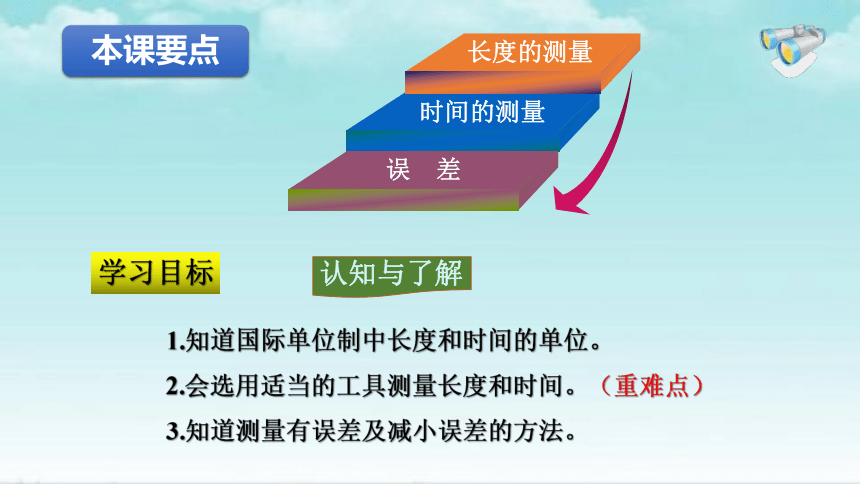 本课要点

长度的测量

时间的测量

误　差

学习目标

认知与了解

1.知道国际单位制中长度和时间的单位。

2.会选用适当的工具测量长度和时间。（重难点）

3.知道测量有误差及减小误差的方法。